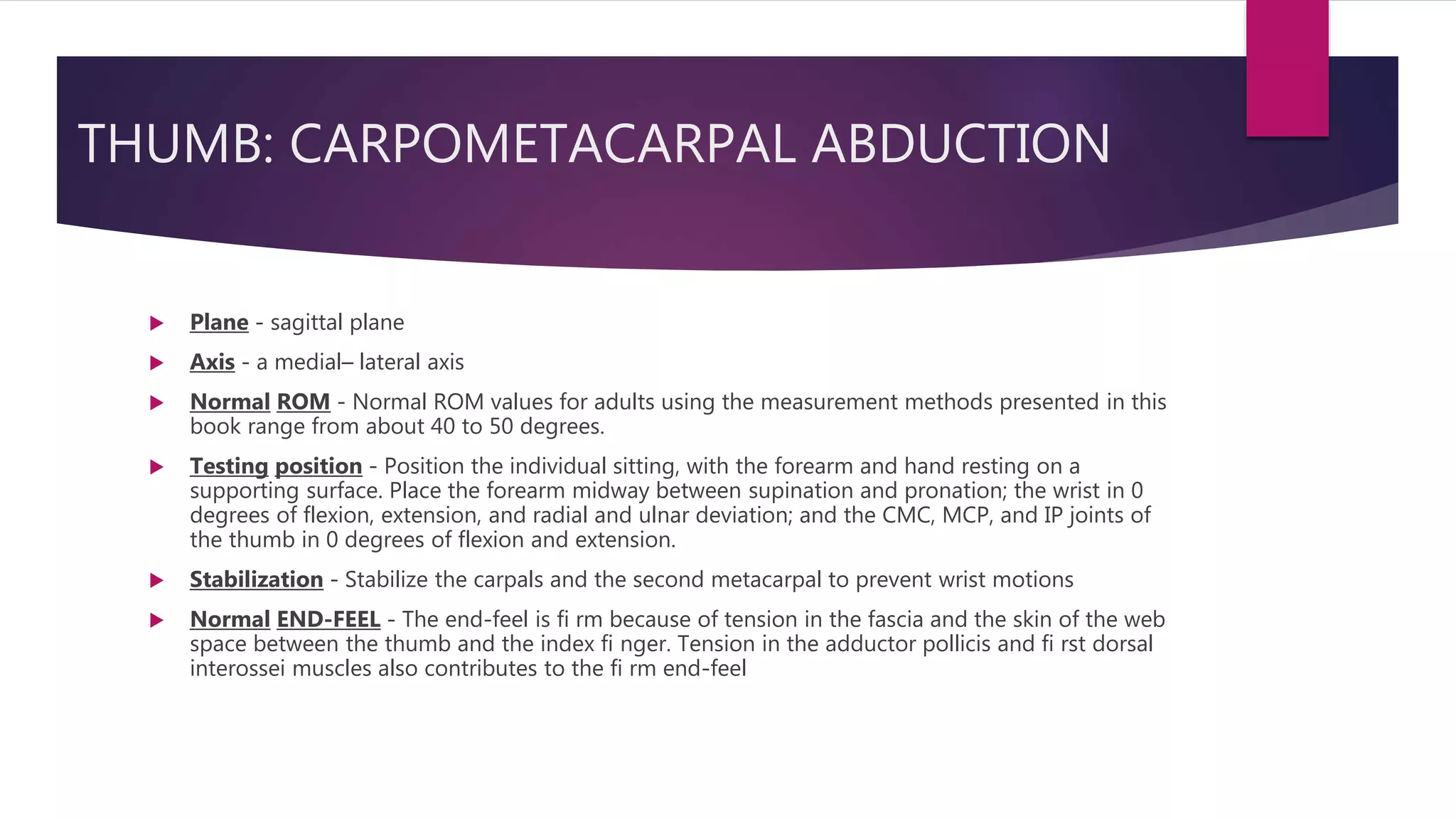 THUMB: CARPOMETACARPAL ABDUCTION

▶ Plane - sagittal plane

▶ Axis - a medial– lateral axis

▶ Normal ROM - Normal ROM values for adults using the measurement methods presented in this book range from about 40 to 50 degrees.

▶ Testing position - Position the individual sitting, with the forearm and hand resting on a supporting surface. Place the forearm midway between supination and pronation; the wrist in 0 degrees of flexion, extension, and radial and ulnar deviation; and the CMC, MCP, and IP joints of the thumb in 0 degrees of flexion and extension.

▶ Stabilization - Stabilize the carpals and the second metacarpal to prevent wrist motions

▶ Normal END-FEEL - The end-feel is fi rm because of tension in the fascia and the skin of the web space between the thumb and the index fi nger. Tension in the adductor pollicis and fi rst dorsal interossei muscles also contributes to the fi rm end-feel